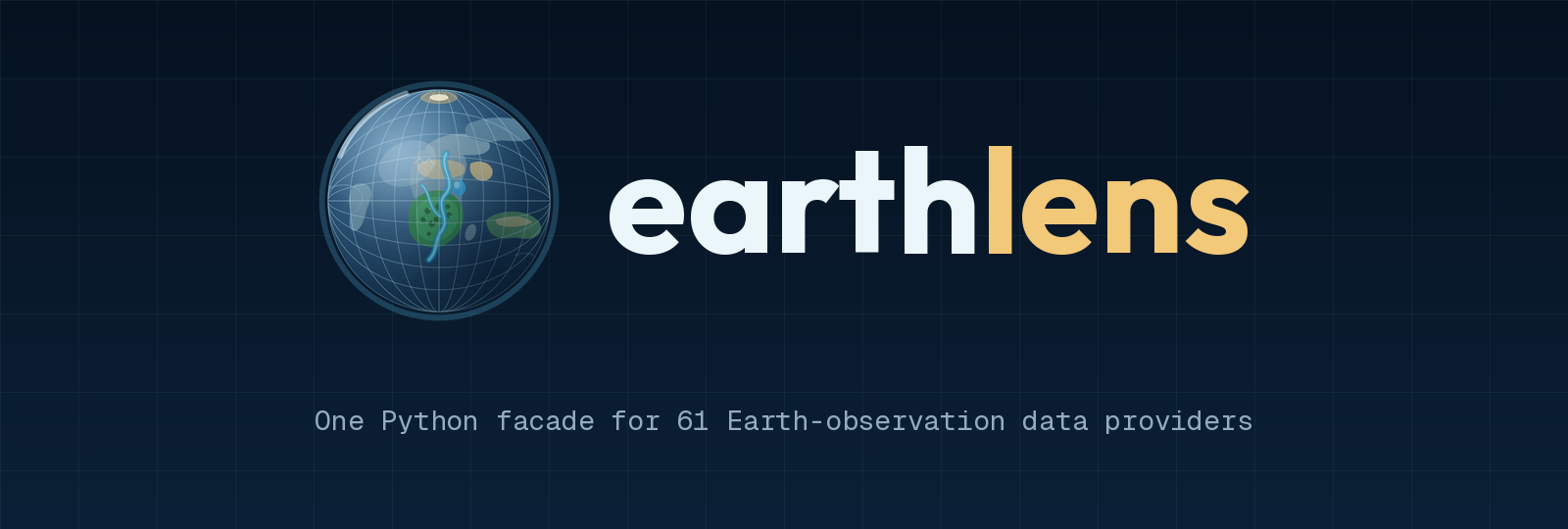 earthlens

One Python facade for 61 Earth-observation data providers